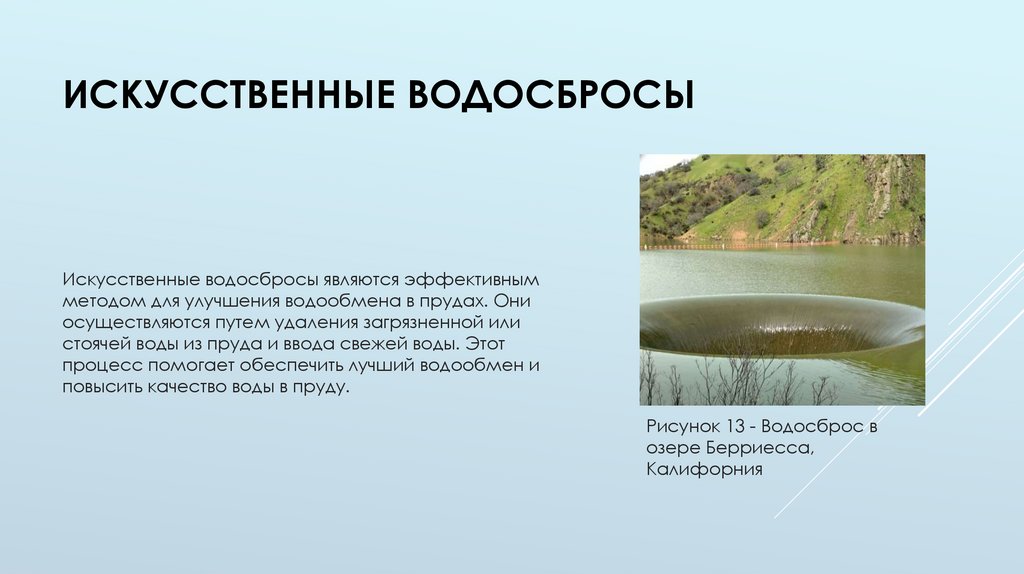 ИСКУССТВЕННЫЕ ВОДОСБРОСЫ

Искусственные водосбросы являются эффективным методом для улучшения водообмена в прудах. Они осуществляются путем удаления загрязненной или стоячей воды из пруда и ввода свежей воды. Этот процесс помогает обеспечить лучший водообмен и повысить качество воды в пруду.

Рисунок 13 - Водосброс в озере Берриесса, Калифорния